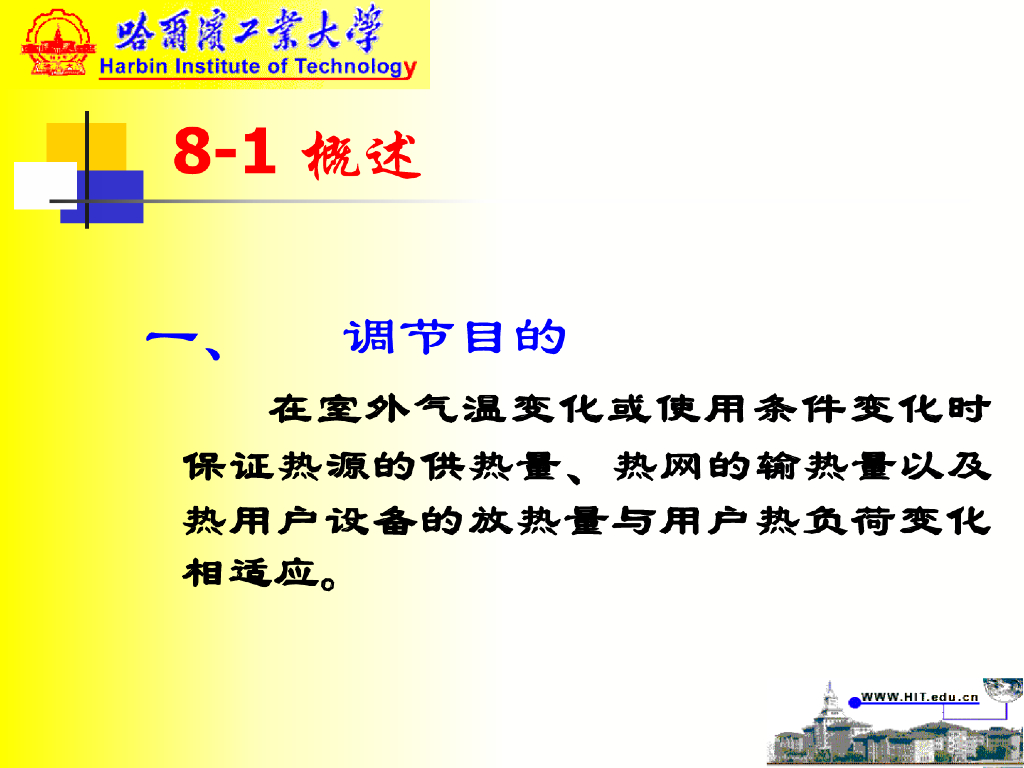 哈爾濱工業大學
Harbin Institute of Technology

8-1 概述

一、 调节目的

在室外气温变化或使用条件变化时保证热源的供热量、热网的输热量以及热用户设备的放热量与用户热负荷变化相适应。

WWW.HIT.edu.cn